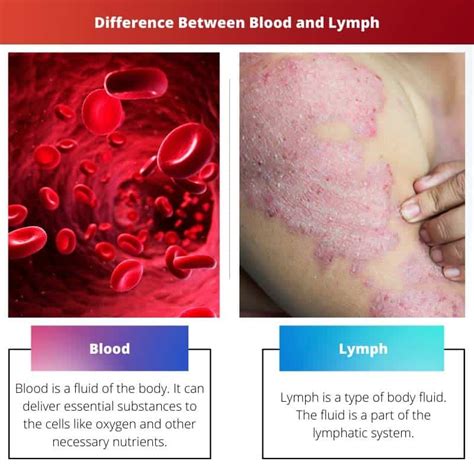 Difference Between Blood and Lymph

Blood

Blood is a fluid of the body. It can deliver essential substances to the cells like oxygen and other necessary nutrients.

Lymph

Lymph is a type of body fluid. The fluid is a part of the lymphatic system.